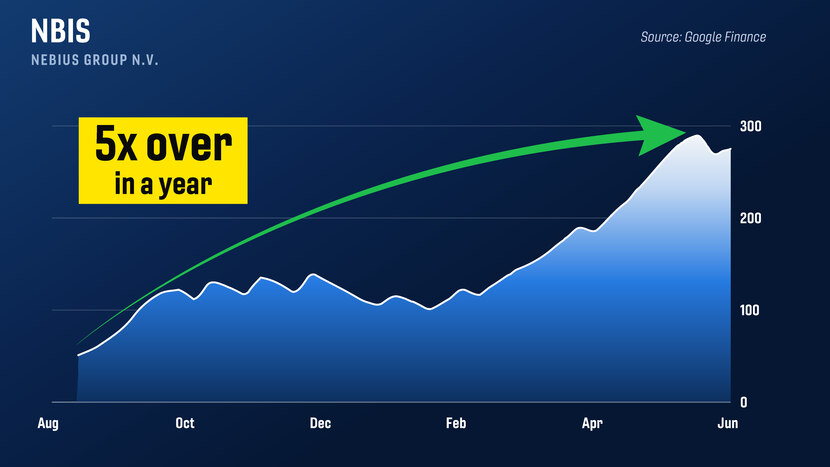 NBIS
NEBIUS GROUP N.V.

Source: Google Finance

5x over
in a year

300
200
100
0

Aug
Oct
Dec
Feb
Apr
Jun